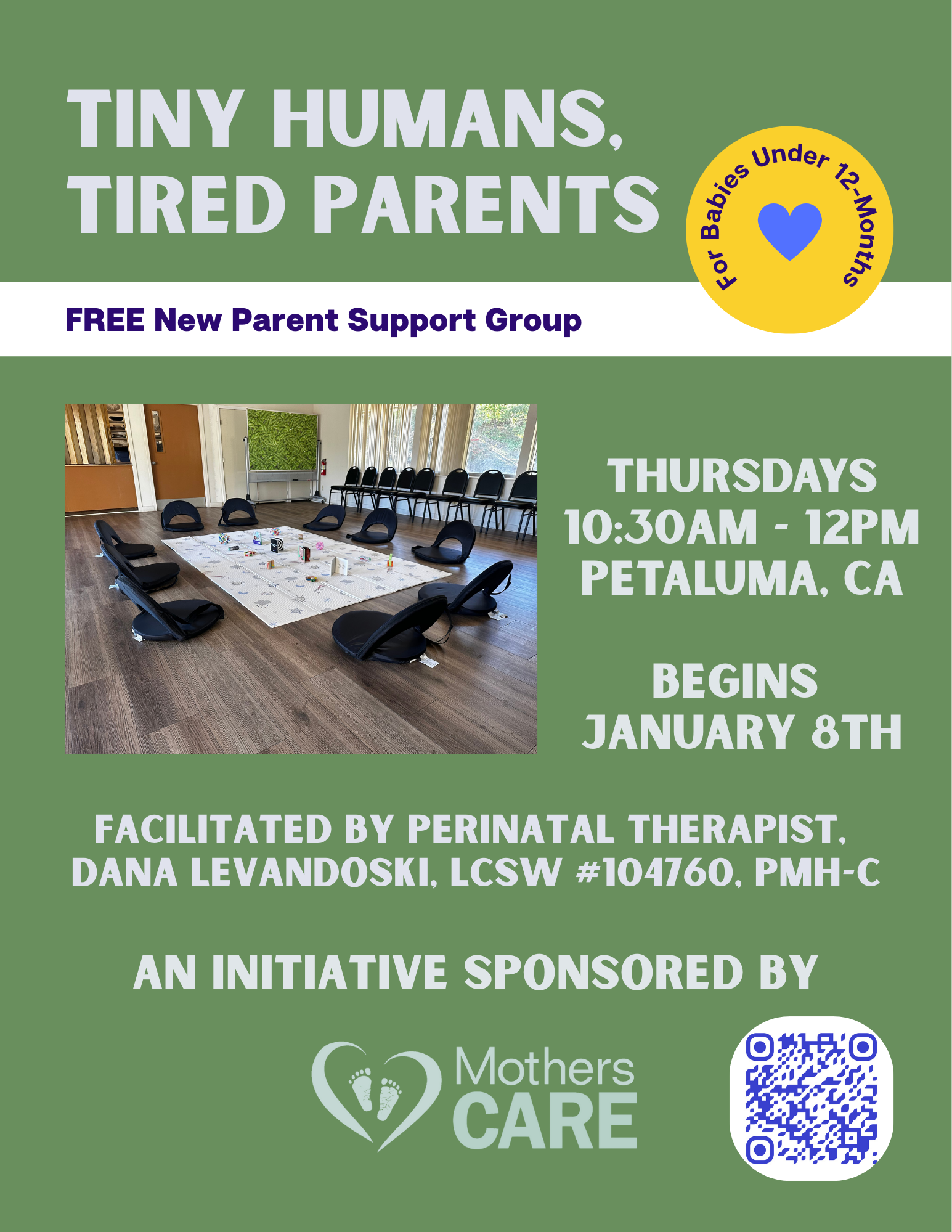 TINY HUMANS, TIRED PARENTS

For Babies Under 12-Months

FREE New Parent Support Group

THURSDAYS
10:30AM - 12PM
PETALUMA, CA

BEGINS
JANUARY 8TH

FACILITATED BY PERINATAL THERAPIST, DANA LEVANDOSKI, LCSW #104760, PMH-C

AN INITIATIVE SPONSORED BY

Mothers CARE